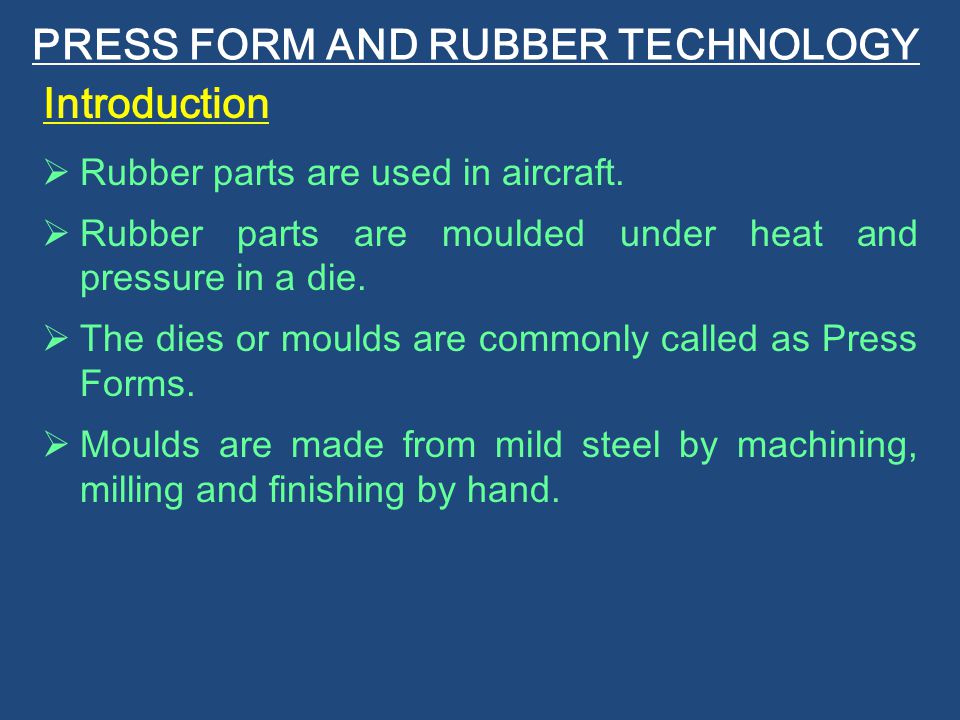 PRESS FORM AND RUBBER TECHNOLOGY

Introduction

➢ Rubber parts are used in aircraft.

➢ Rubber parts are moulded under heat and pressure in a die.

➢ The dies or moulds are commonly called as Press Forms.

➢ Moulds are made from mild steel by machining, milling and finishing by hand.